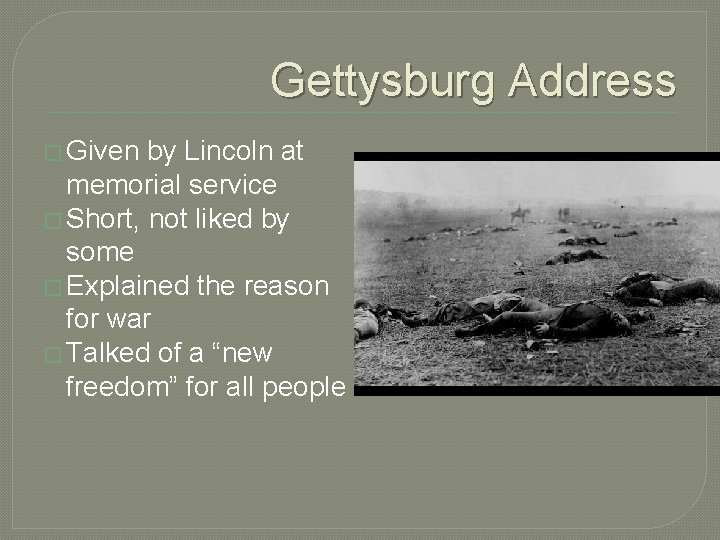 Gettysburg Address

Given by Lincoln at memorial service

Short, not liked by some

Explained the reason for war

Talked of a “new freedom” for all people